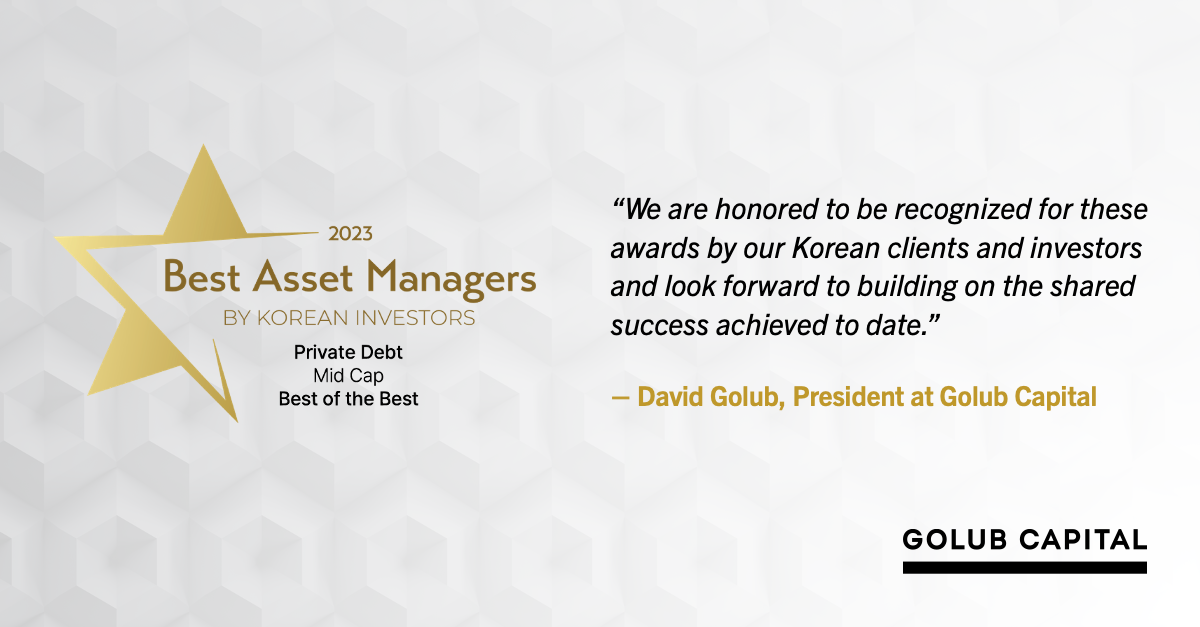 2023
Best Asset Managers
BY KOREAN INVESTORS
Private Debt
Mid Cap
Best of the Best

“We are honored to be recognized for these awards by our Korean clients and investors and look forward to building on the shared success achieved to date.”

— David Golub, President at Golub Capital

GOLUB CAPITAL